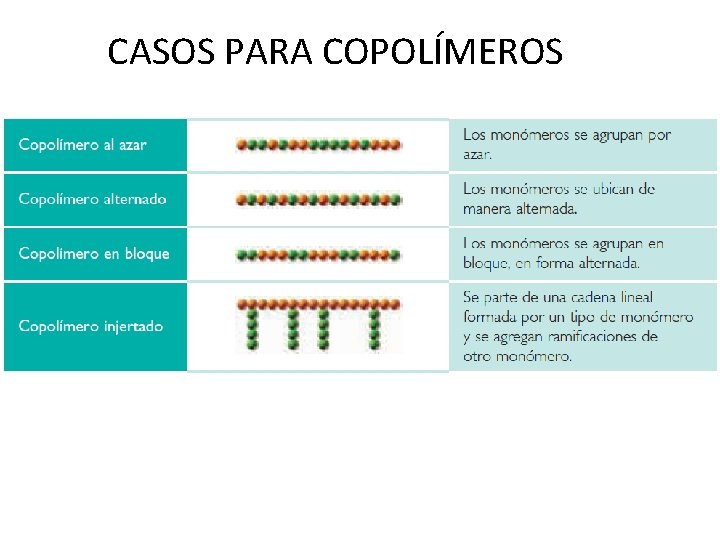 CASOS PARA COPOLÍMEROS

| Copolímero al azar | | Los monómeros se agrupan por azar. |
|---|---|---|
| Copolímero alternado | | Los monómeros se ubican de manera alternada. |
| Copolímero en bloque | | Los monómeros se agrupan en bloque, en forma alternada. |
| Copolímero injertado | | Se parte de una cadena lineal formada por un tipo de monómero y se agregan ramificaciones de otro monómero. |